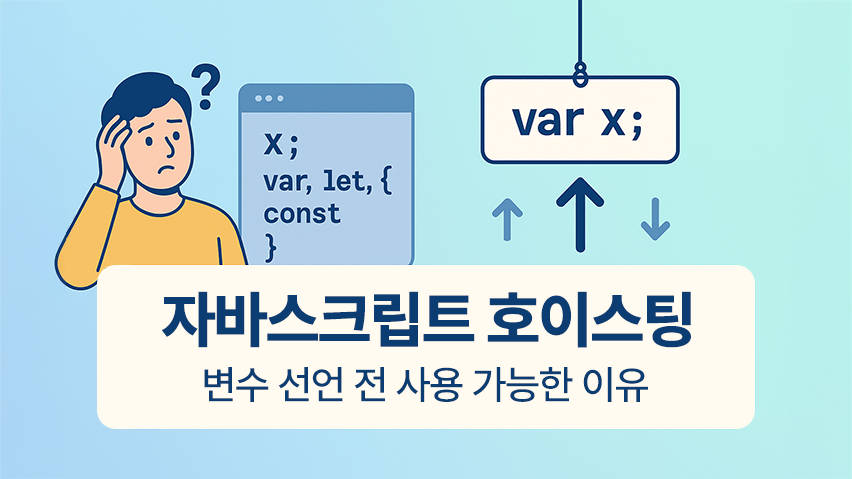 ?

x;
var, let, {
const
}

var x;

자바스크립트 호이스팅
변수 선언 전 사용 가능한 이유